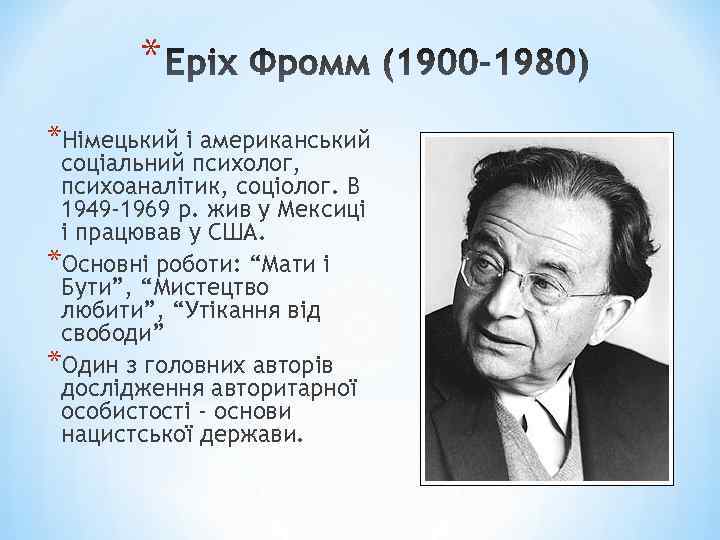 *Еріх Фромм (1900-1980)

*Німецький і американський соціальний психолог, психоаналітик, соціолог. В 1949-1969 р. жив у Мексиці і працював у США.

*Основні роботи: “Мати і Бути”, “Мистецтво любити”, “Утікання від свободи”

*Один з головних авторів дослідження авторитарної особистості - основи нацистської держави.